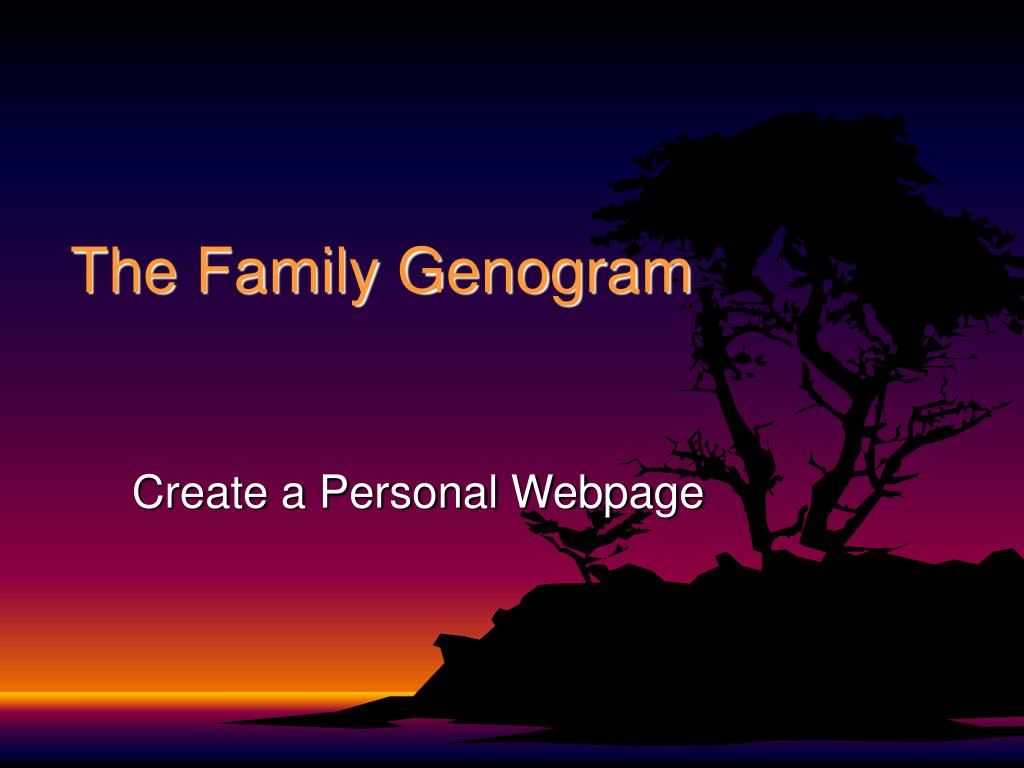 The Family Genogram

Create a Personal Webpage